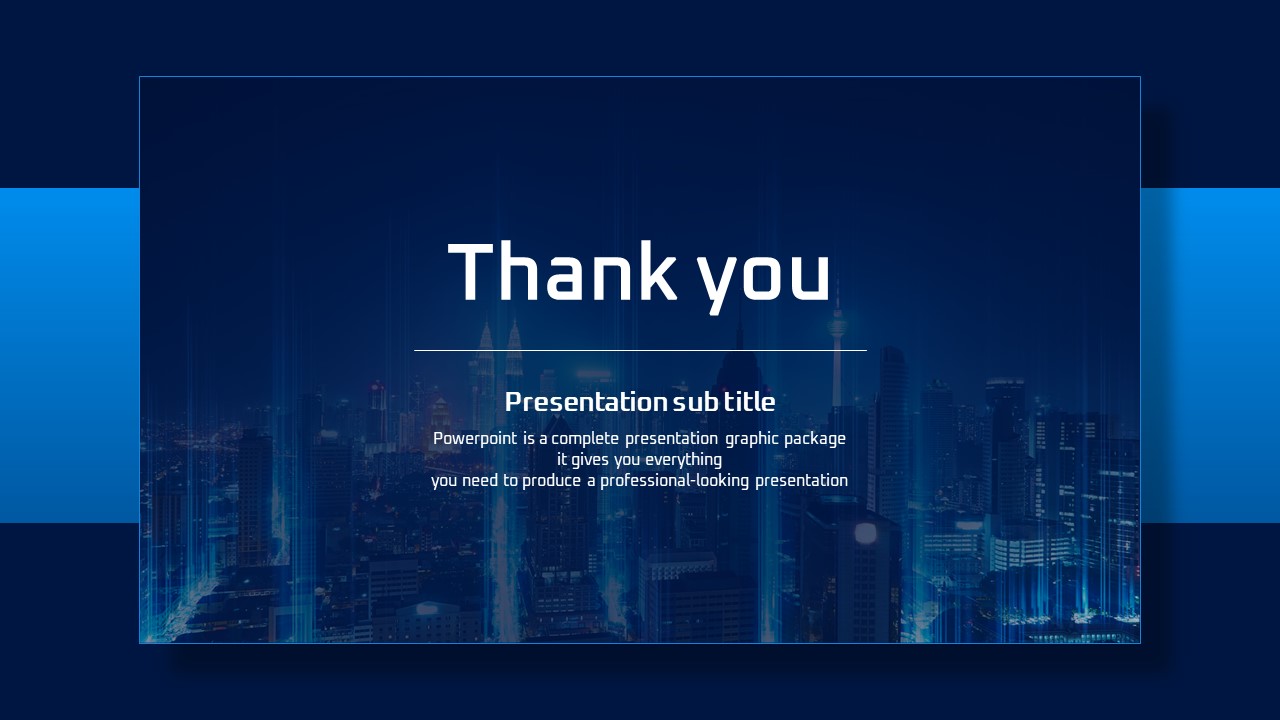 Thank you

Presentation sub title

Powerpoint is a complete presentation graphic package
it gives you everything
you need to produce a professional-looking presentation